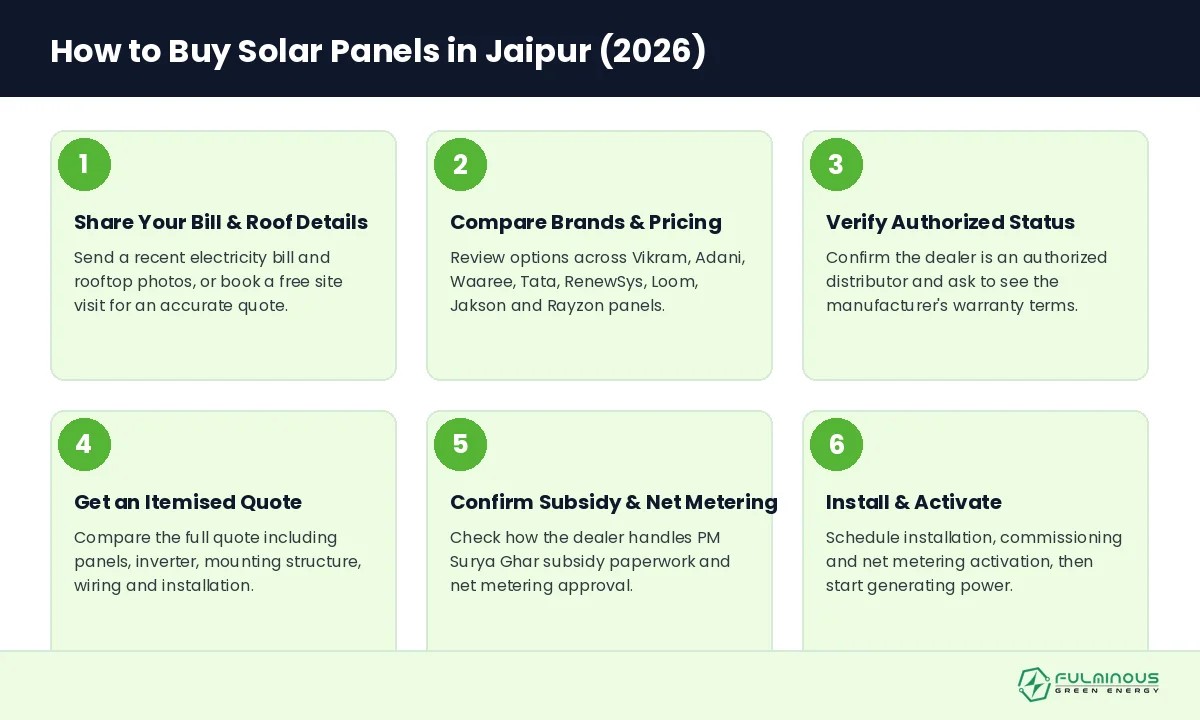 How to Buy Solar Panels in Jaipur (2026)

1

Share Your Bill & Roof Details

Send a recent electricity bill and rooftop photos, or book a free site visit for an accurate quote.

2

Compare Brands & Pricing

Review options across Vikram, Adani, Waaree, Tata, RenewSys, Loom, Jakson and Rayzon panels.

3

Verify Authorized Status

Confirm the dealer is an authorized distributor and ask to see the manufacturer's warranty terms.

4

Get an Itemised Quote

Compare the full quote including panels, inverter, mounting structure, wiring and installation.

5

Confirm Subsidy & Net Metering

Check how the dealer handles PM Surya Ghar subsidy paperwork and net metering approval.

6

Install & Activate

Schedule installation, commissioning and net metering activation, then start generating power.

FULMINOUS
GREEN ENERGY